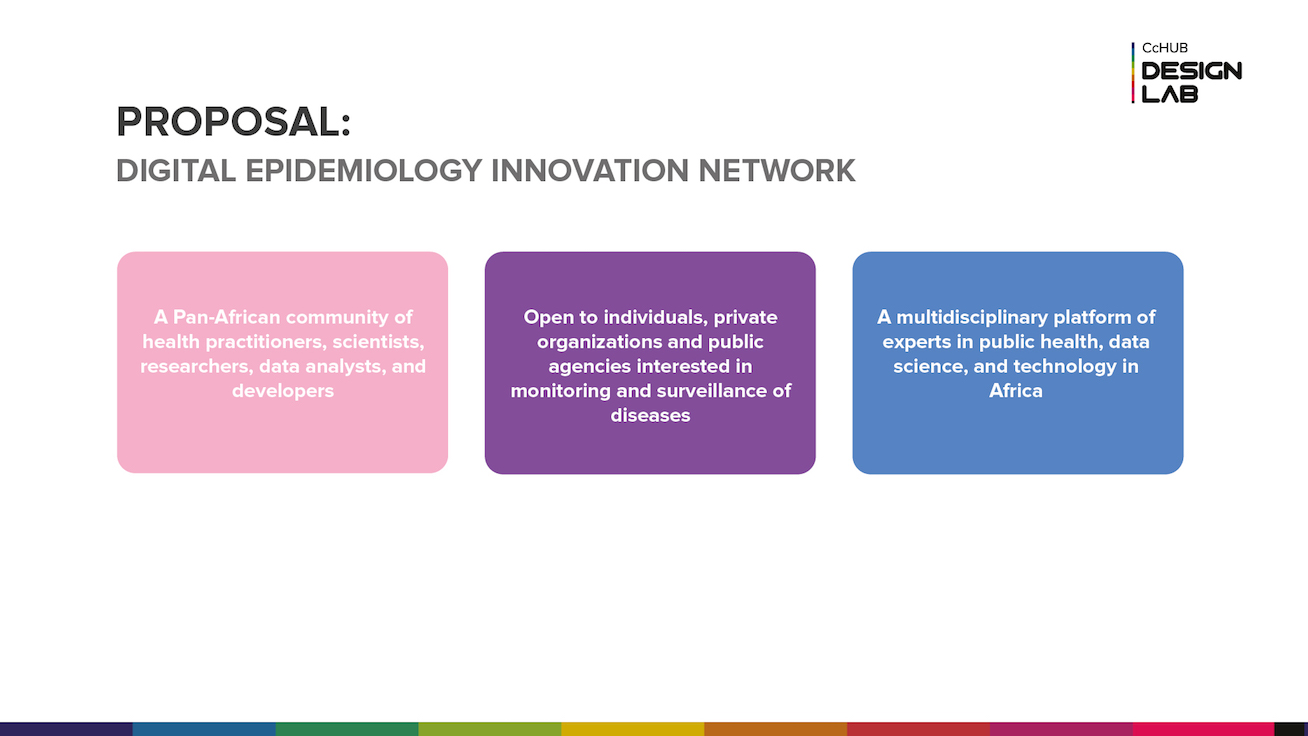 CcHUB
DESIGN
LAB

PROPOSAL:
DIGITAL EPIDEMIOLOGY INNOVATION NETWORK

A Pan-African community of health practitioners, scientists, researchers, data analysts, and developers

Open to individuals, private organizations and public agencies interested in monitoring and surveillance of diseases

A multidisciplinary platform of experts in public health, data science, and technology in Africa